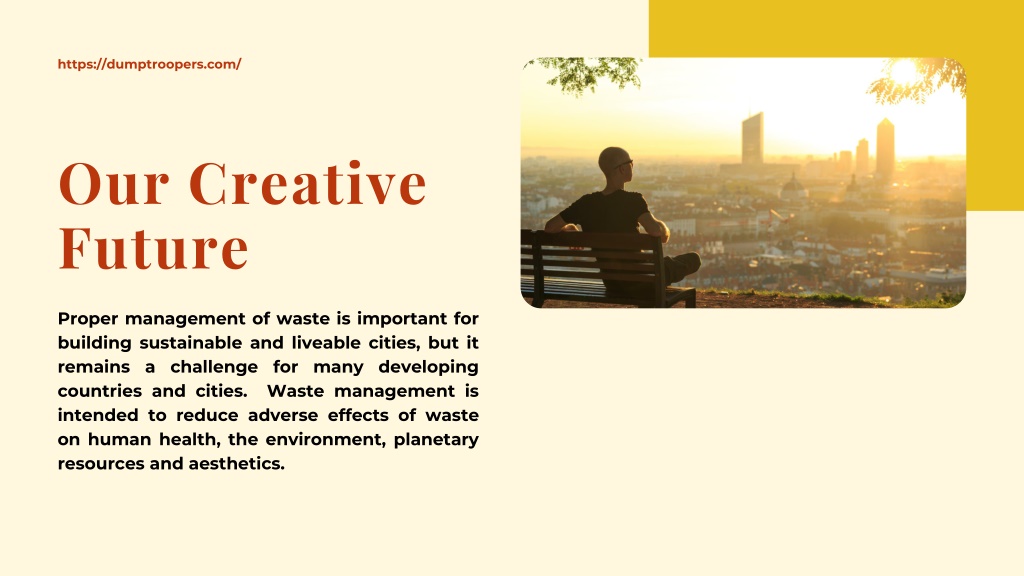 https://dumptroopers.com/

Our Creative Future

Proper management of waste is important for building sustainable and liveable cities, but it remains a challenge for many developing countries and cities. Waste management is intended to reduce adverse effects of waste on human health, the environment, planetary resources and aesthetics.